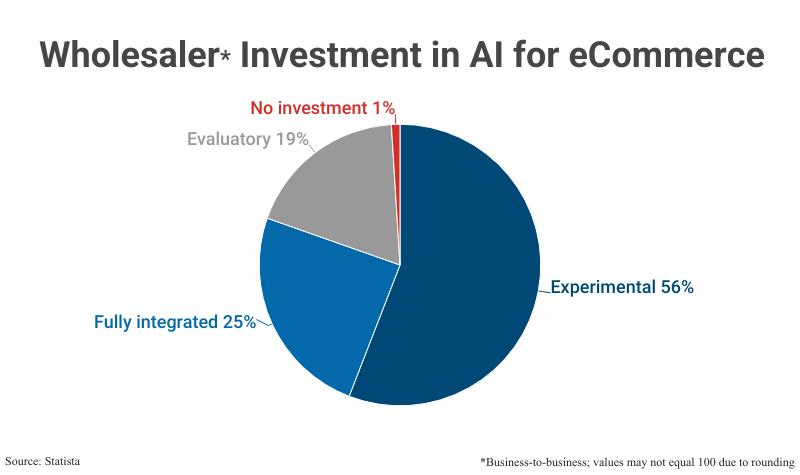 Wholesaler* Investment in AI for eCommerce

No investment 1%

Evaluatory 19%

Experimental 56%

Fully integrated 25%

Source: Statista

*Business-to-business; values may not equal 100 due to rounding